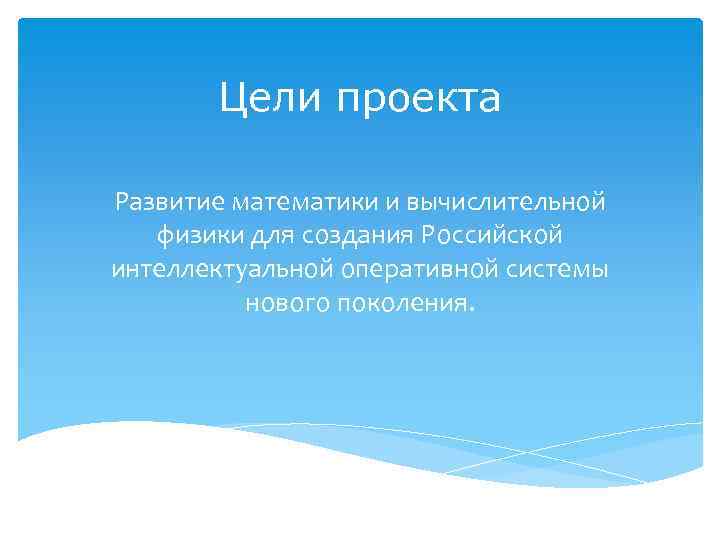 Цели проекта

Развитие математики и вычислительной физики для создания Российской интеллектуальной оперативной системы нового поколения.